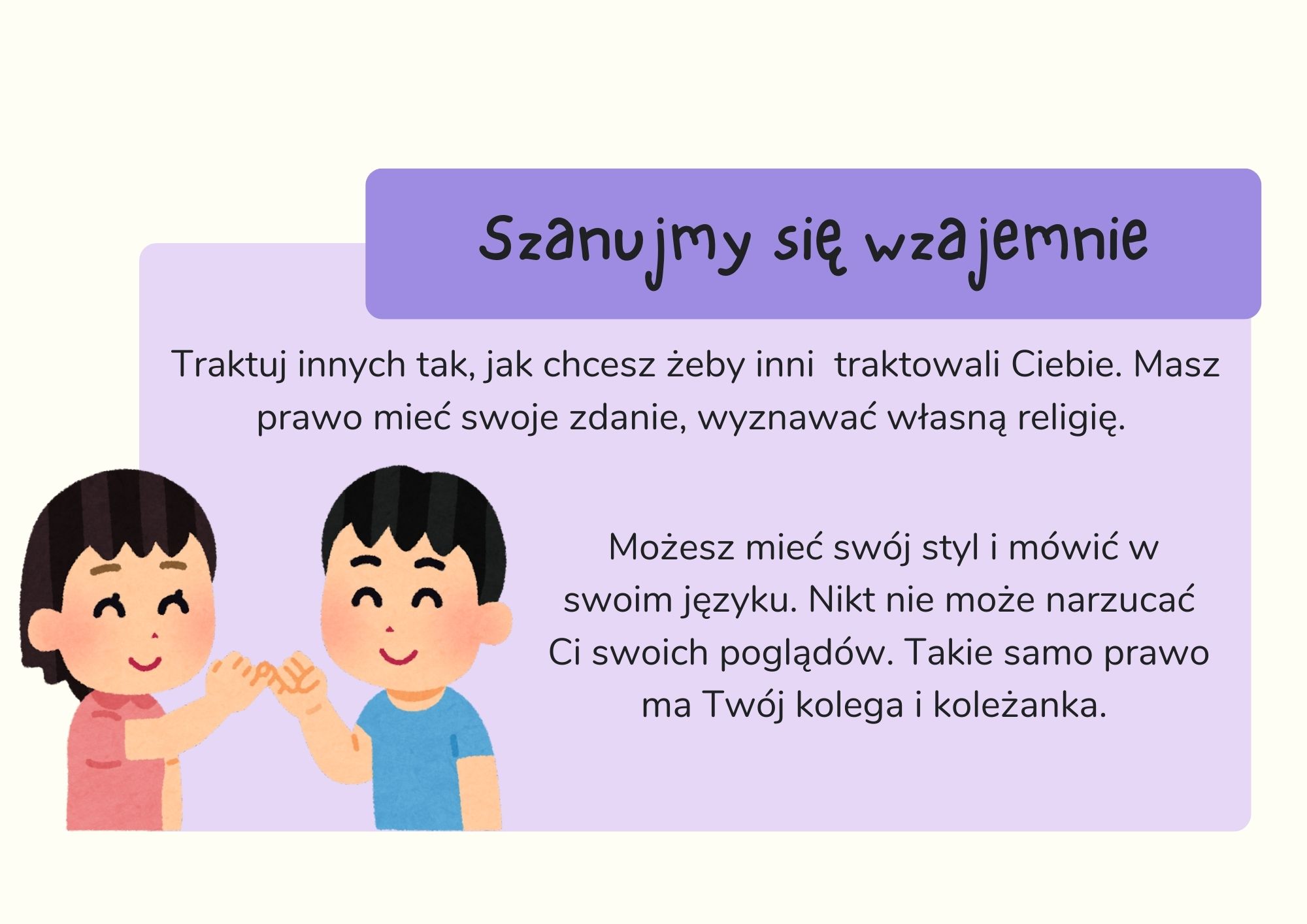 Szanujmy się wzajemnie

Traktuj innych tak, jak chcesz żeby inni  traktowali Ciebie. Masz prawo mieć swoje zdanie, wyznawać własną religię.

Możesz mieć swój styl i mówić w swoim języku. Nikt nie może narzucać Ci swoich poglądów. Takie samo prawo ma Twój kolega i koleżanka.